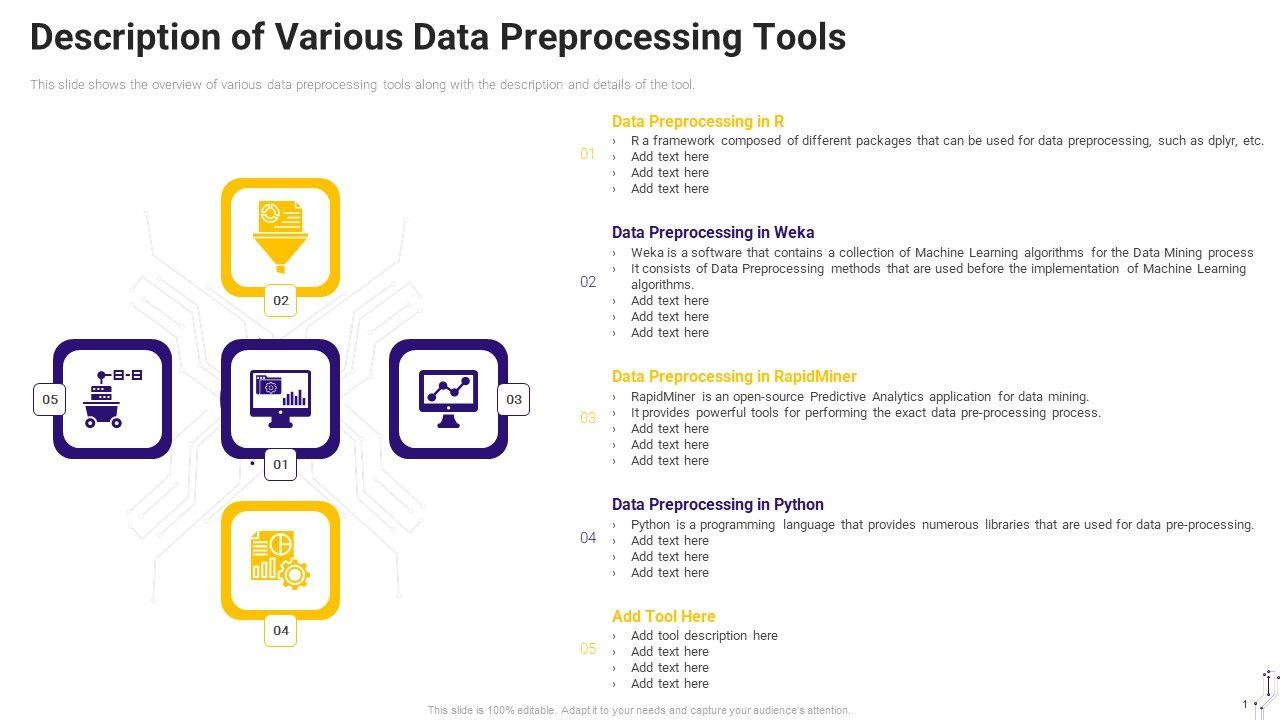 Description of Various Data Preprocessing Tools

This slide shows the overview of various data preprocessing tools along with the description and details of the tool.

02

05

01

03

04

01
Data Preprocessing in R
› R a framework composed of different packages that can be used for data preprocessing, such as dplyr, etc.
› Add text here
› Add text here
› Add text here

02
Data Preprocessing in Weka
› Weka is a software that contains a collection of Machine Learning algorithms for the Data Mining process
› It consists of Data Preprocessing methods that are used before the implementation of Machine Learning algorithms.
› Add text here
› Add text here
› Add text here

03
Data Preprocessing in RapidMiner
› RapidMiner is an open-source Predictive Analytics application for data mining.
› It provides powerful tools for performing the exact data pre-processing process.
› Add text here
› Add text here
› Add text here

04
Data Preprocessing in Python
› Python is a programming language that provides numerous libraries that are used for data pre-processing.
› Add text here
› Add text here
› Add text here

05
Add Tool Here
› Add tool description here
› Add text here
› Add text here
› Add text here

This slide is 100% editable. Adapt it to your needs and capture your audience's attention.

1